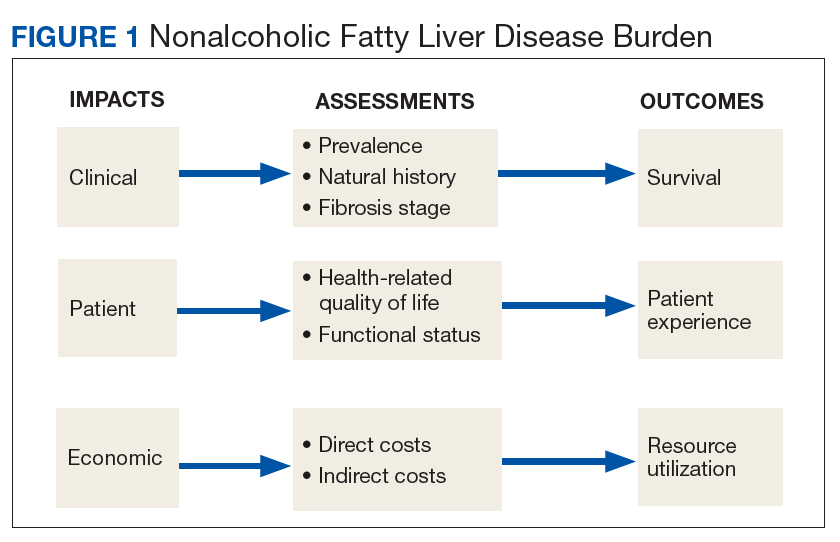 FIGURE 1 Nonalcoholic Fatty Liver Disease Burden

IMPACTS

ASSESSMENTS

OUTCOMES

Clinical

• Prevalence
• Natural history
• Fibrosis stage

Survival

Patient

• Health-related quality of life
• Functional status

Patient experience

Economic

• Direct costs
• Indirect costs

Resource utilization